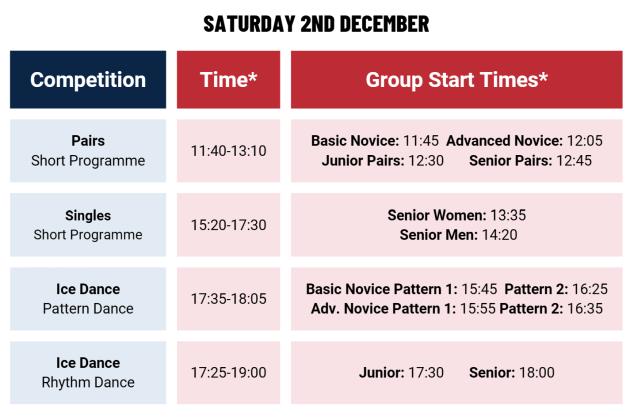 SATURDAY 2ND DECEMBER

| Competition | Time* | Group Start Times* |
|---|---|---|
| Pairs Short Programme | 11:40-13:10 | Basic Novice: 11:45 Advanced Novice: 12:05 Junior Pairs: 12:30 Senior Pairs: 12:45 |
| Singles Short Programme | 15:20-17:30 | Senior Women: 13:35 Senior Men: 14:20 |
| Ice Dance Pattern Dance | 17:35-18:05 | Basic Novice Pattern 1: 15:45 Pattern 2: 16:25 Adv. Novice Pattern 1: 15:55 Pattern 2: 16:35 |
| Ice Dance Rhythm Dance | 17:25-19:00 | Junior: 17:30 Senior: 18:00 |